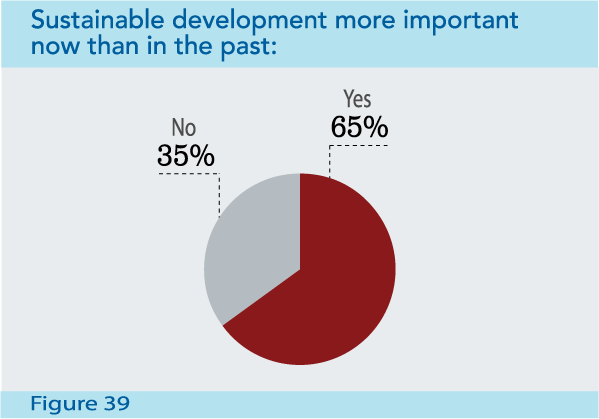 Sustainable development more important now than in the past:

No
35%

Yes
65%

Figure 39